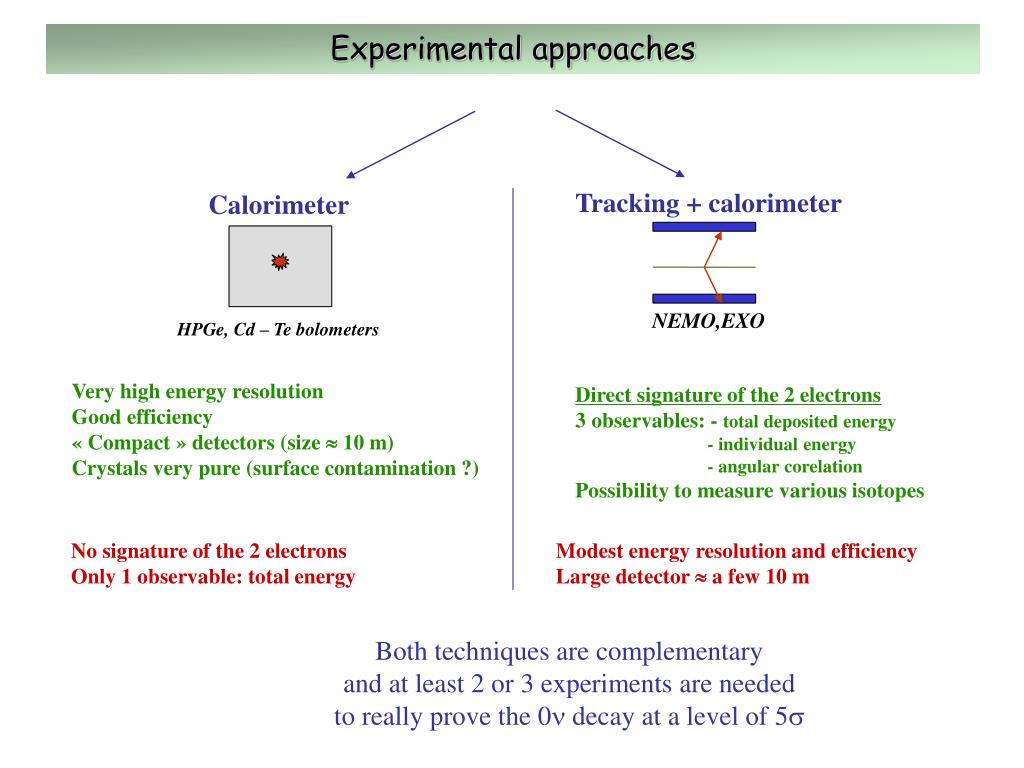 Experimental approaches

Calorimeter

HPGe, Cd – Te bolometers

Very high energy resolution
Good efficiency
« Compact » detectors (size ≈ 10 m)
Crystals very pure (surface contamination ?)

No signature of the 2 electrons
Only 1 observable: total energy

Tracking + calorimeter

NEMO,EXO

Direct signature of the 2 electrons
3 observables: - total deposited energy
- individual energy
- angular corelation
Possibility to measure various isotopes

Modest energy resolution and efficiency
Large detector ≈ a few 10 m

Both techniques are complementary
and at least 2 or 3 experiments are needed
to really prove the 0ν decay at a level of 5σ